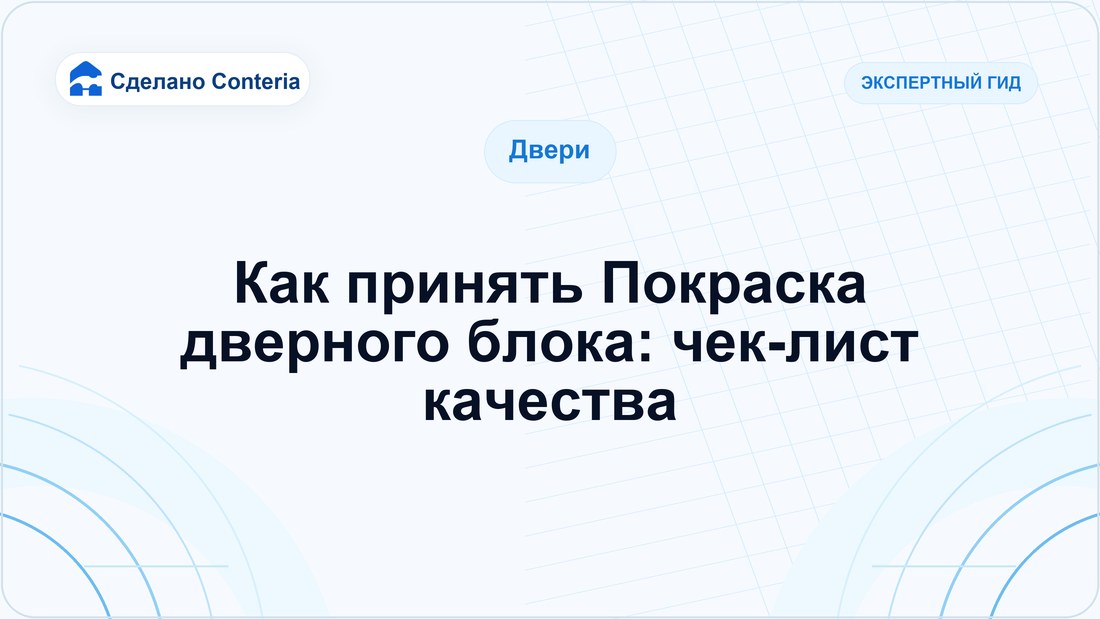 Сделано Conteria

ЭКСПЕРТНЫЙ ГИД

Двери

Как принять Покраска дверного блока: чек-лист качества